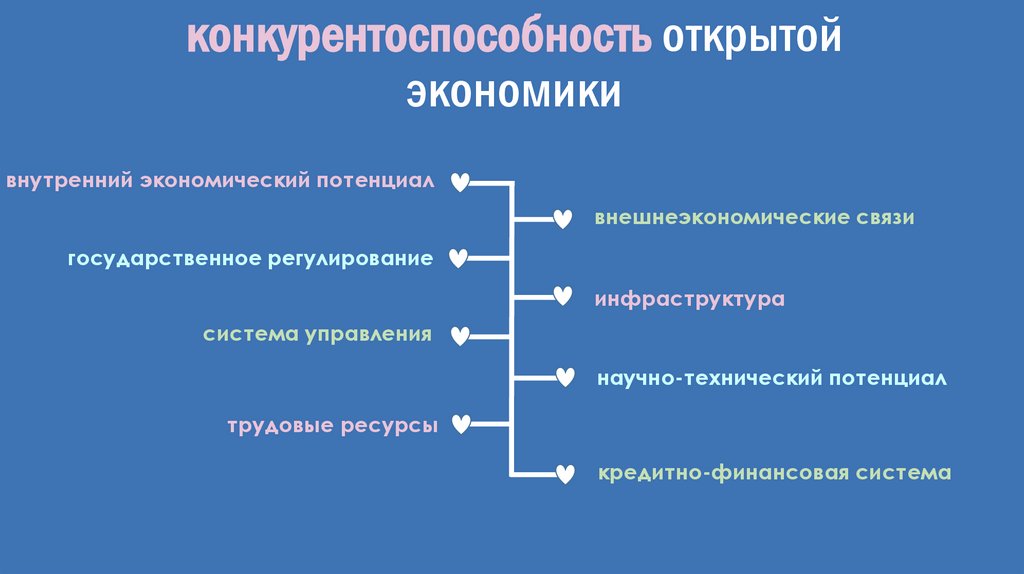 конкурентоспособность открытой экономики

внутренний экономический потенциал

государственное регулирование

система управления

трудовые ресурсы

внешнеэкономические связи

инфраструктура

научно-технический потенциал

кредитно-финансовая система